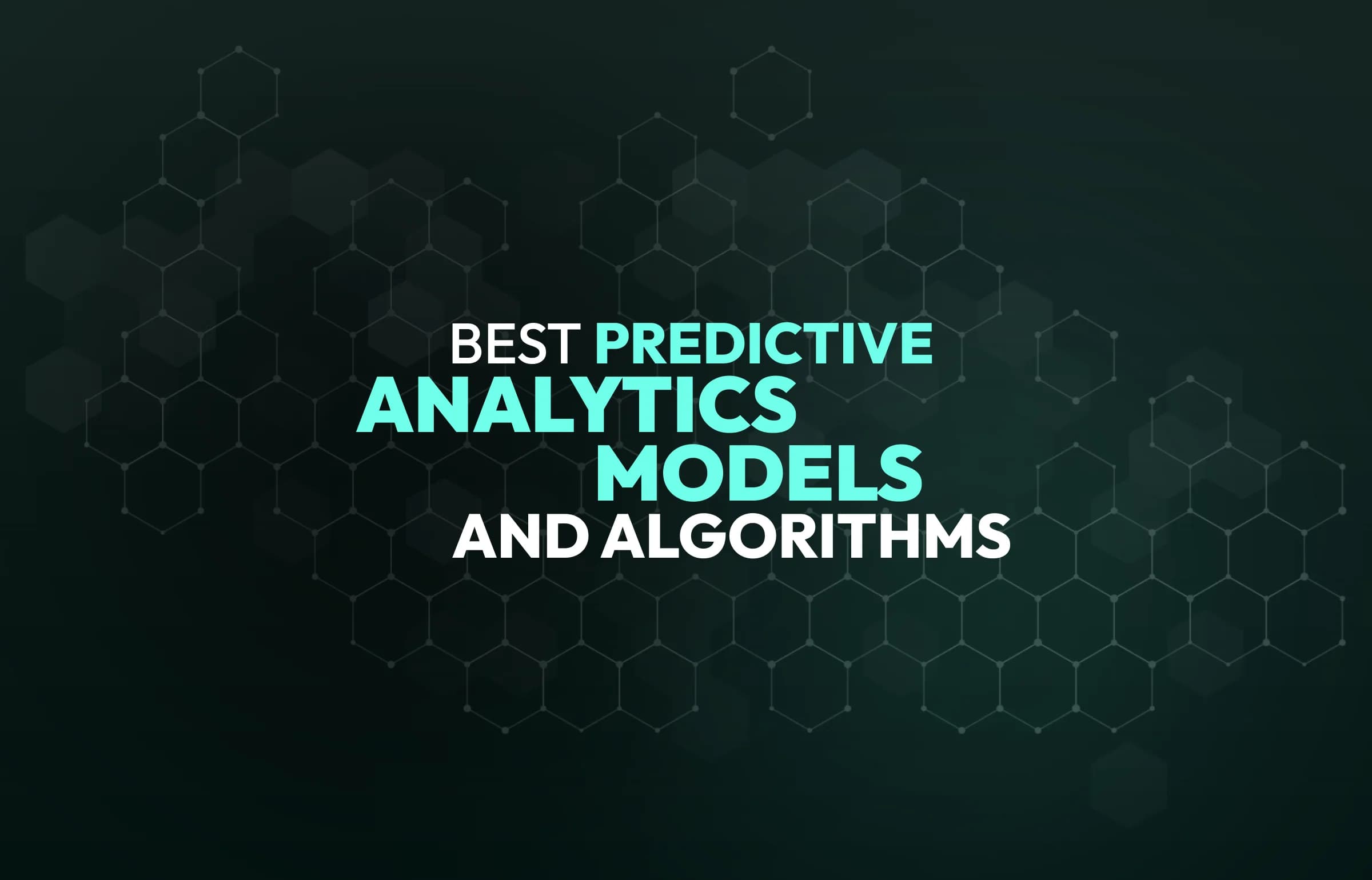 BEST PREDICTIVE
ANALYTICS
MODELS
AND ALGORITHMS